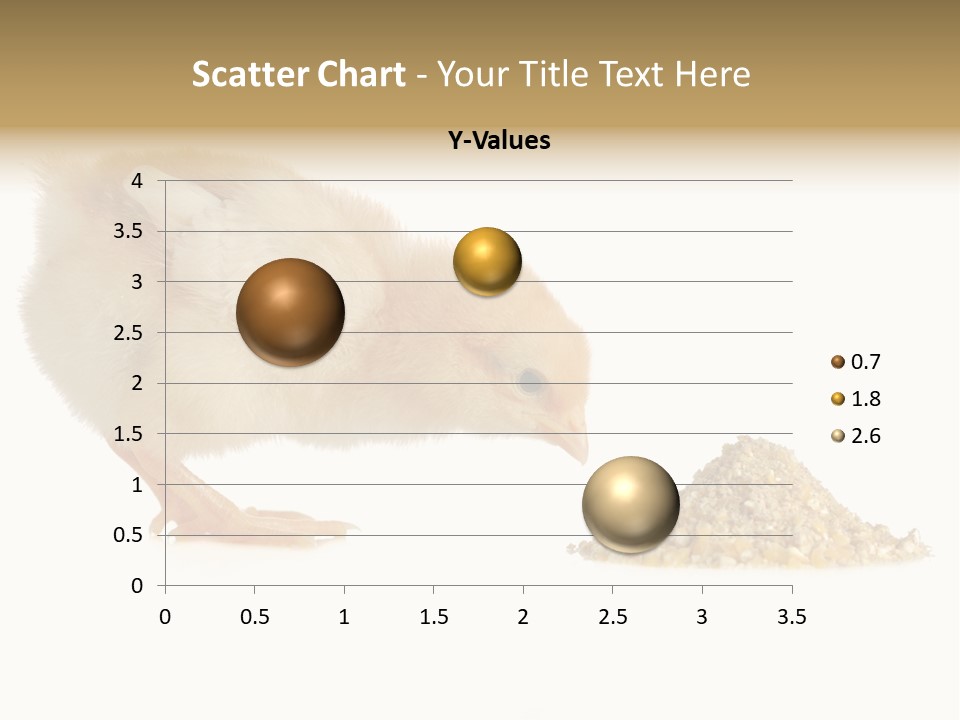 Scatter Chart - Your Title Text Here

Y-Values

4
3.5
3
2.5
2
1.5
1
0.5
0

0 0.5 1 1.5 2 2.5 3 3.5

0.7
1.8
2.6